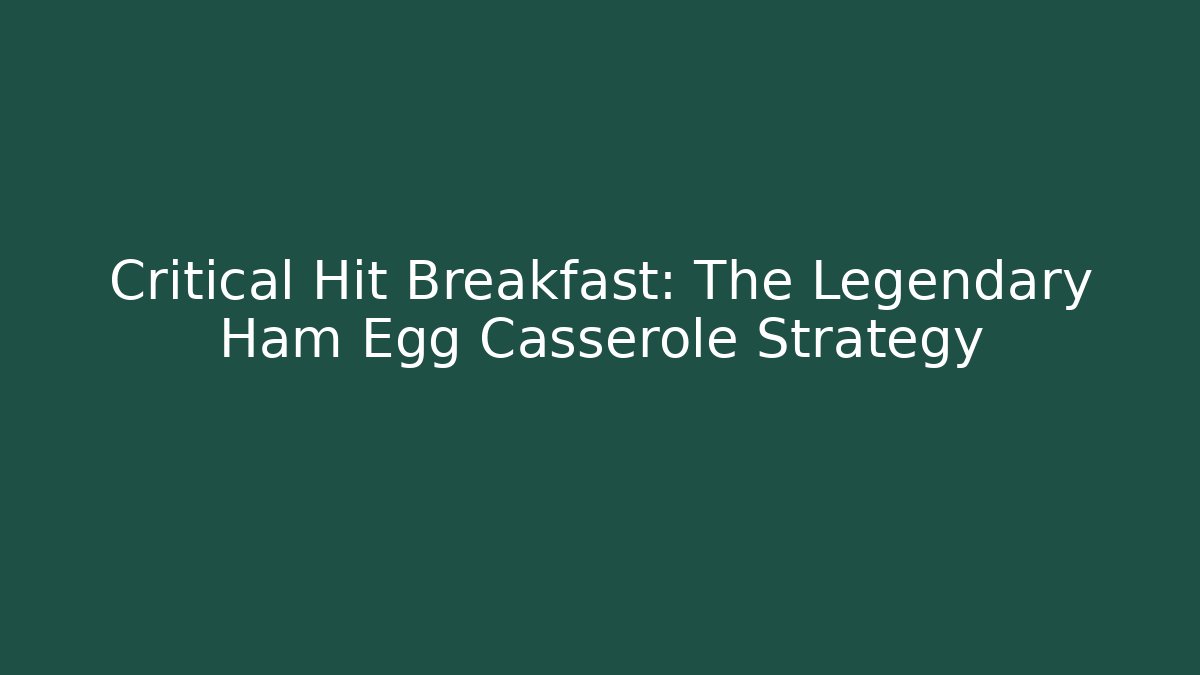 Critical Hit Breakfast: The Legendary Ham Egg Casserole Strategy